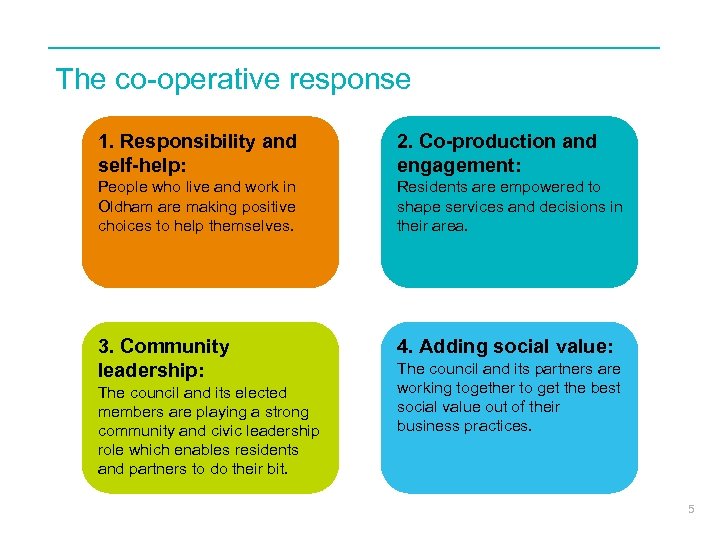 The co-operative response

1. Responsibility and self-help:
People who live and work in Oldham are making positive choices to help themselves.

2. Co-production and engagement:
Residents are empowered to shape services and decisions in their area.

3. Community leadership:
The council and its elected members are playing a strong community and civic leadership role which enables residents and partners to do their bit.

4. Adding social value:
The council and its partners are working together to get the best social value out of their business practices.

5